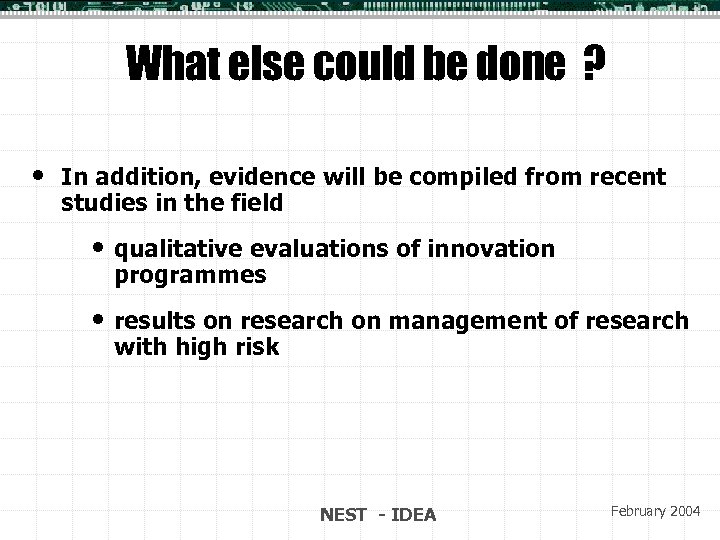 What else could be done ?

• In addition, evidence will be compiled from recent studies in the field

• qualitative evaluations of innovation programmes

• results on research on management of research with high risk

NEST - IDEA

February 2004